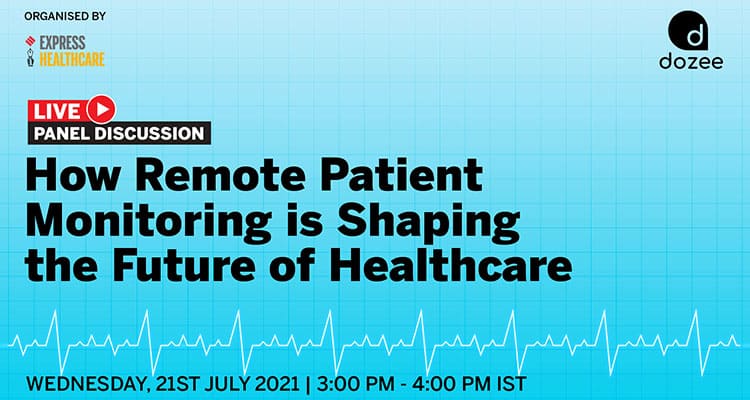 ORGANISED BY

EXPRESS
HEALTHCARE

d
dozee

LIVE
PANEL DISCUSSION

How Remote Patient Monitoring is Shaping the Future of Healthcare

WEDNESDAY, 21ST JULY 2021 | 3:00 PM - 4:00 PM IST